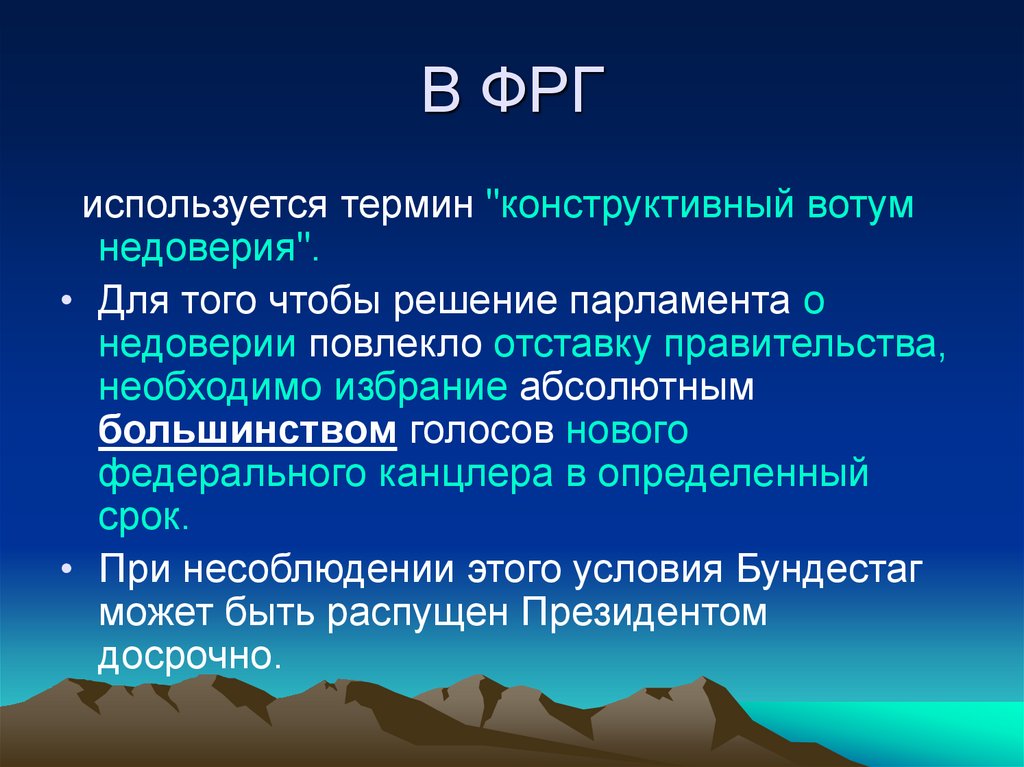 В ФРГ

используется термин "конструктивный вотум недоверия".

• Для того чтобы решение парламента о недоверии повлекло отставку правительства, необходимо избрание абсолютным большинством голосов нового федерального канцлера в определенный срок.

• При несоблюдении этого условия Бундестаг может быть распущен Президентом досрочно.